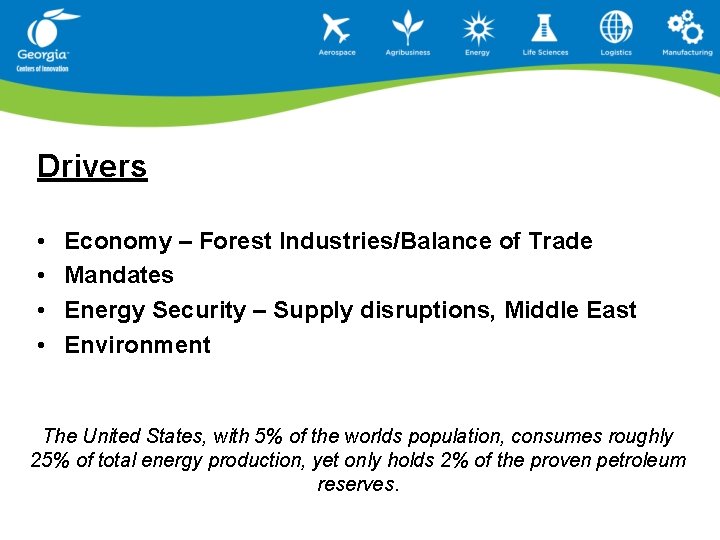 Georgia
Centers of Innovation

Aerospace Agribusiness Energy Life Sciences Logistics Manufacturing

Drivers

• Economy – Forest Industries/Balance of Trade
• Mandates
• Energy Security – Supply disruptions, Middle East
• Environment

The United States, with 5% of the worlds population, consumes roughly 25% of total energy production, yet only holds 2% of the proven petroleum reserves.